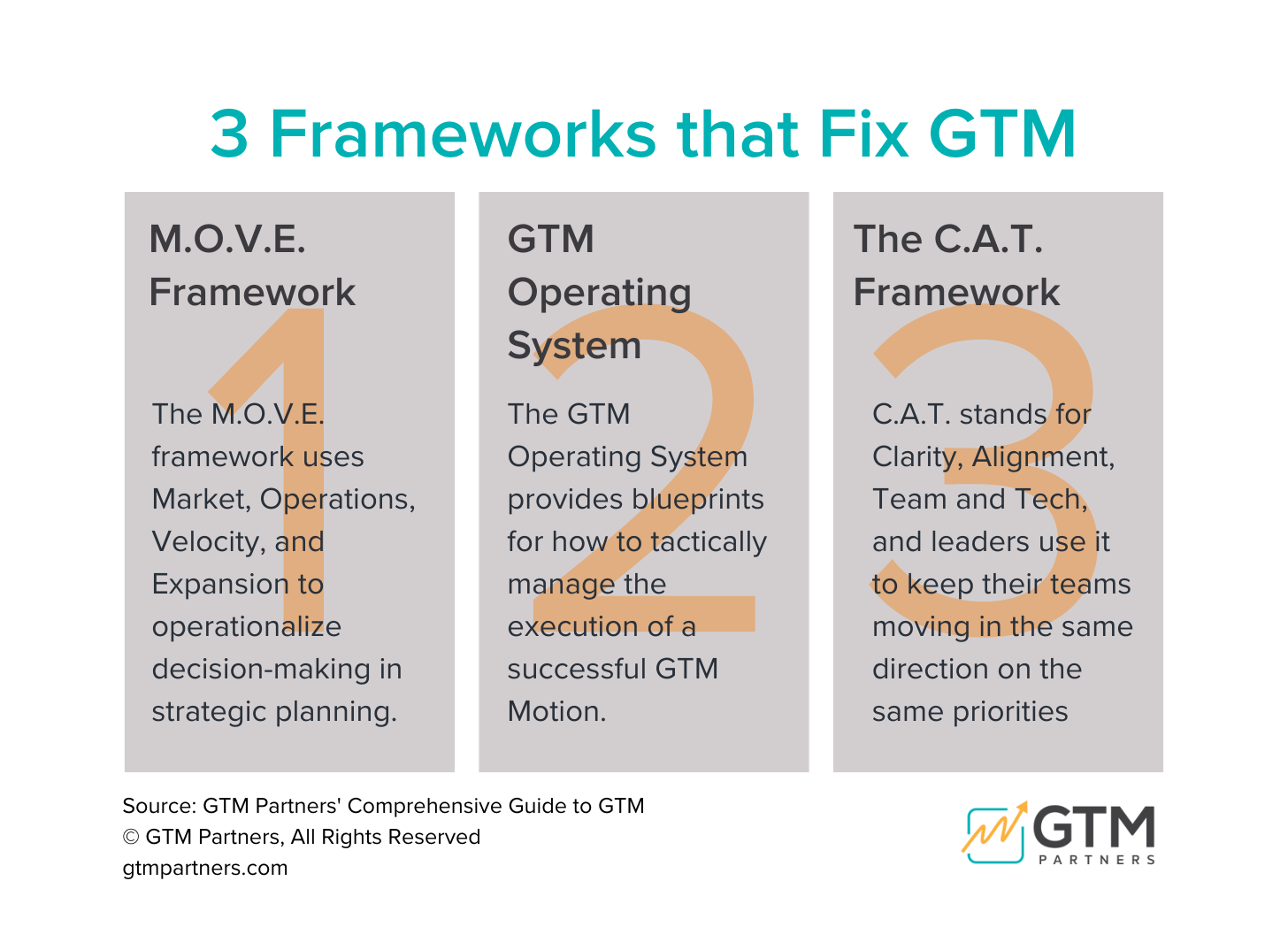 3 Frameworks that Fix GTM

M.O.V.E. Framework

1

The M.O.V.E. framework uses Market, Operations, Velocity, and Expansion to operationalize decision-making in strategic planning.

GTM Operating System

2

The GTM Operating System provides blueprints for how to tactically manage the execution of a successful GTM Motion.

The C.A.T. Framework

3

C.A.T. stands for Clarity, Alignment, Team and Tech, and leaders use it to keep their teams moving in the same direction on the same priorities

Source: GTM Partners' Comprehensive Guide to GTM
© GTM Partners, All Rights Reserved
gtmpartners.com

GTM
PARTNERS